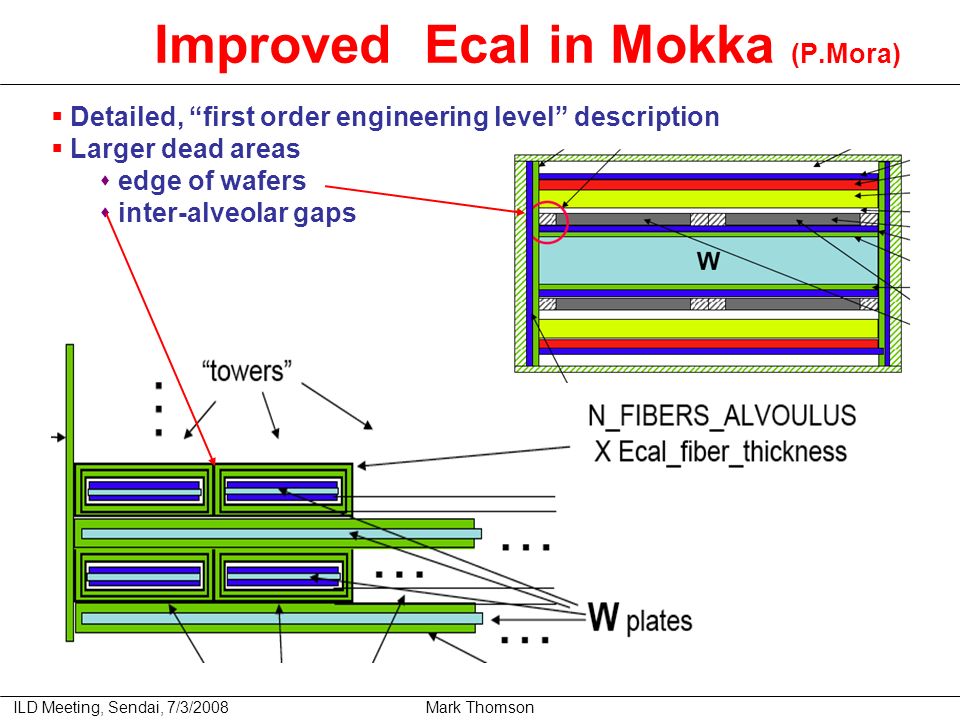 Improved Ecal in Mokka (P.Mora)

▪ Detailed, “first order engineering level” description
▪ Larger dead areas
⬩ edge of wafers
⬩ inter-alveolar gaps

W

“towers”

N_FIBERS_ALVOULUS
X Ecal_fiber_thickness

W plates

ILD Meeting, Sendai, 7/3/2008

Mark Thomson